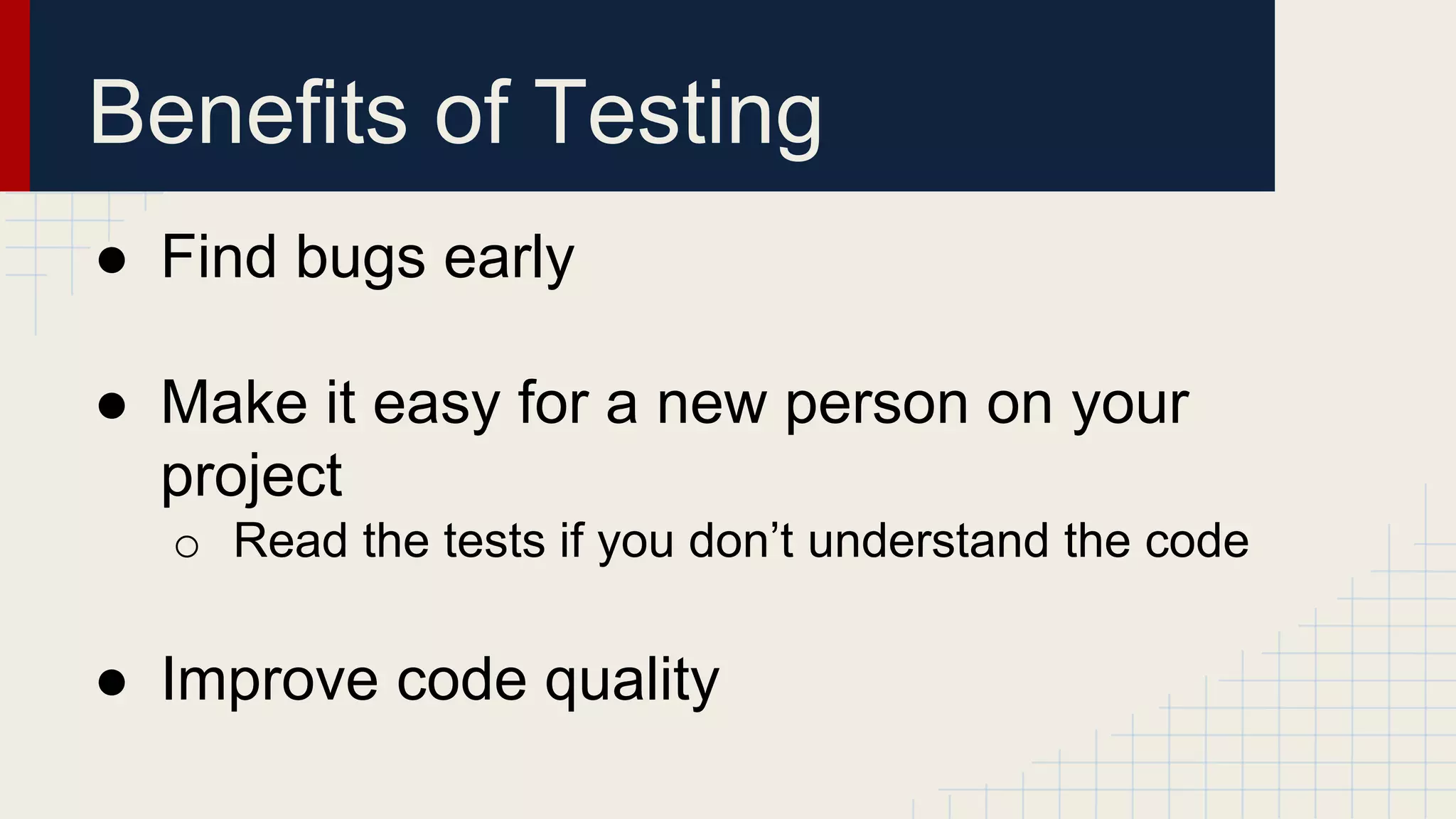 Benefits of Testing

● Find bugs early

● Make it easy for a new person on your project
○ Read the tests if you don’t understand the code

● Improve code quality